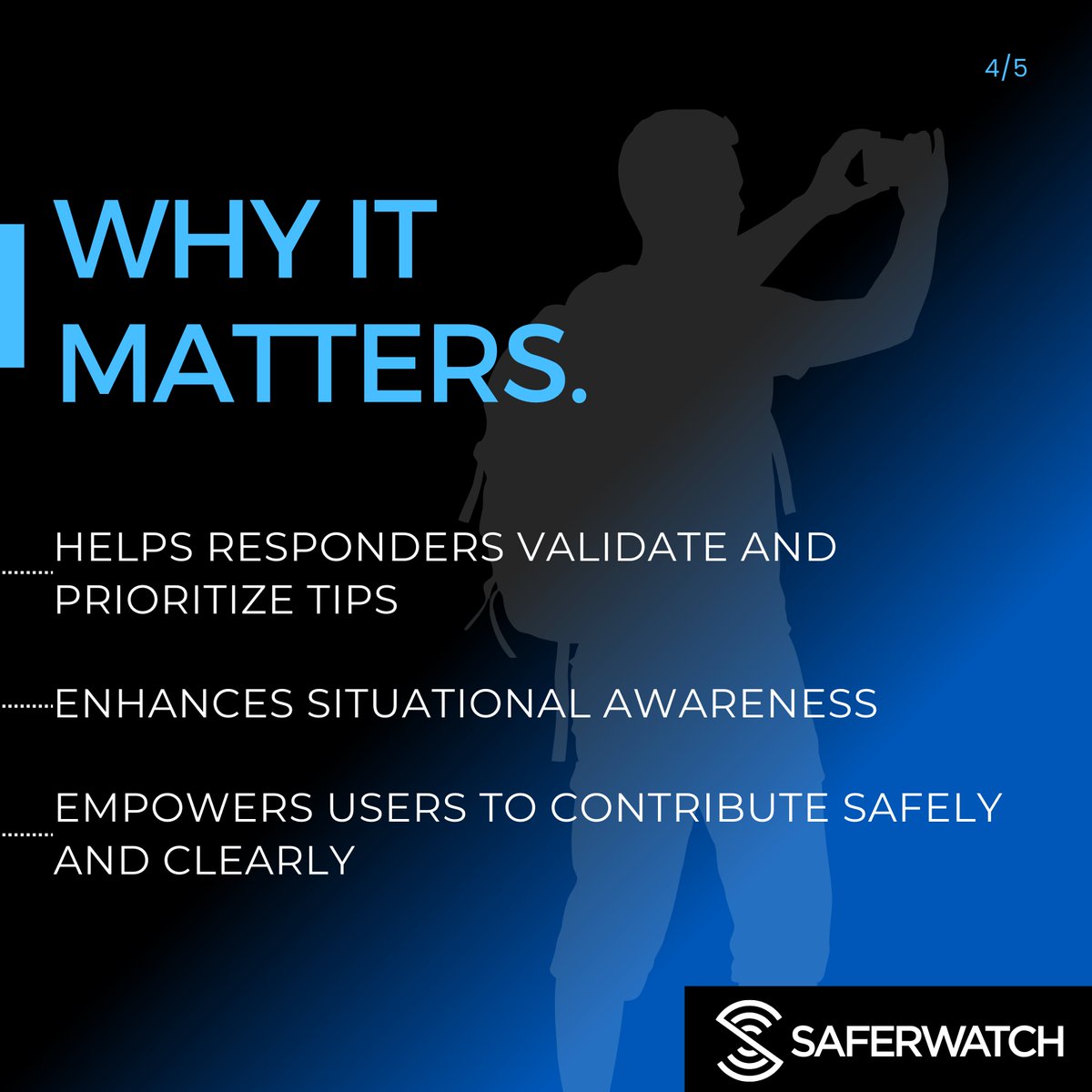 4/5

WHY IT MATTERS.

HELPS RESPONDERS VALIDATE AND PRIORITIZE TIPS

ENHANCES SITUATIONAL AWARENESS

EMPOWERS USERS TO CONTRIBUTE SAFELY AND CLEARLY

SAFERWATCH